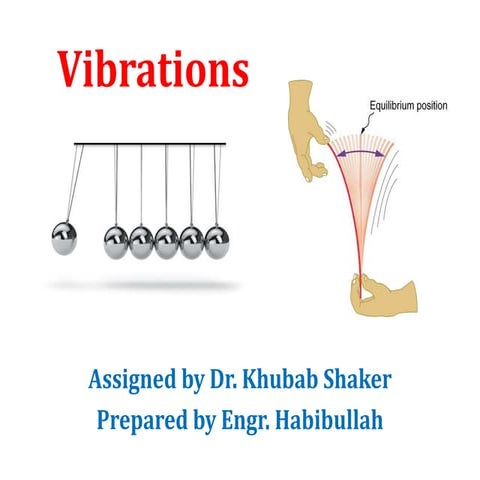 Vibrations

Equilibrium position

Assigned by Dr. Khubab Shaker

Prepared by Engr. Habibullah